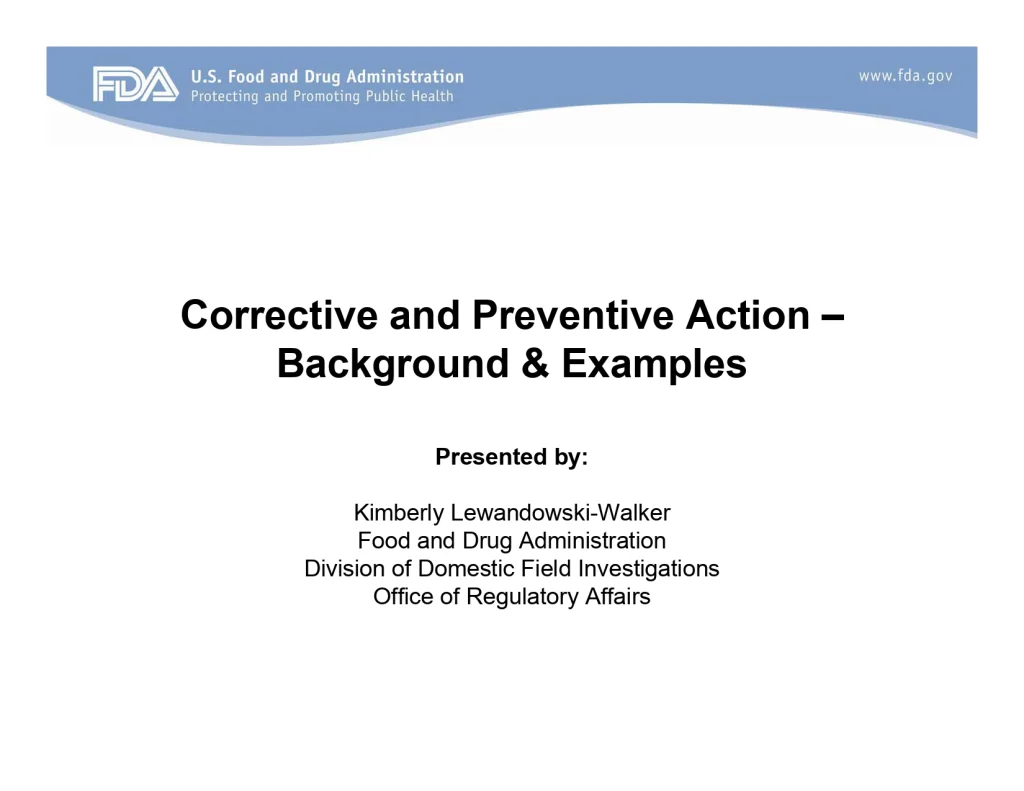 FDA U.S. Food and Drug Administration
Protecting and Promoting Public Health

www.fda.gov

Corrective and Preventive Action – Background & Examples

Presented by:

Kimberly Lewandowski-Walker
Food and Drug Administration
Division of Domestic Field Investigations
Office of Regulatory Affairs